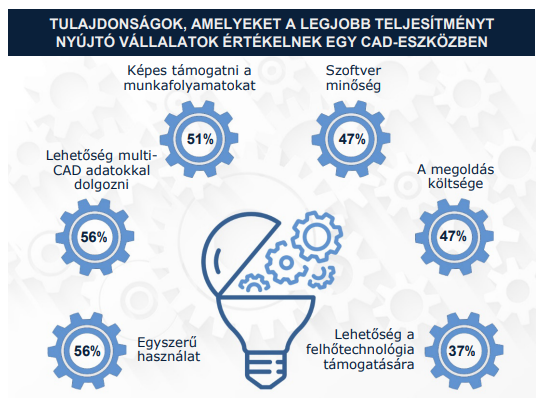 TULAJDONSÁGOK, AMELYEKET A LEGJOBB TELJESÍTMÉNYT NYÚJTÓ VÁLLALATOK ÉRTÉKELNEK EGY CAD-ESZKÖZBEN

Képes támogatni a munkafolyamatokat

51%

Szoftver minőség

47%

Lehetőség multi-CAD adatokkal dolgozni

56%

A megoldás költsége

47%

56%

Egyszerű használat

Lehetőség a felhőtechnológia támogatására

37%